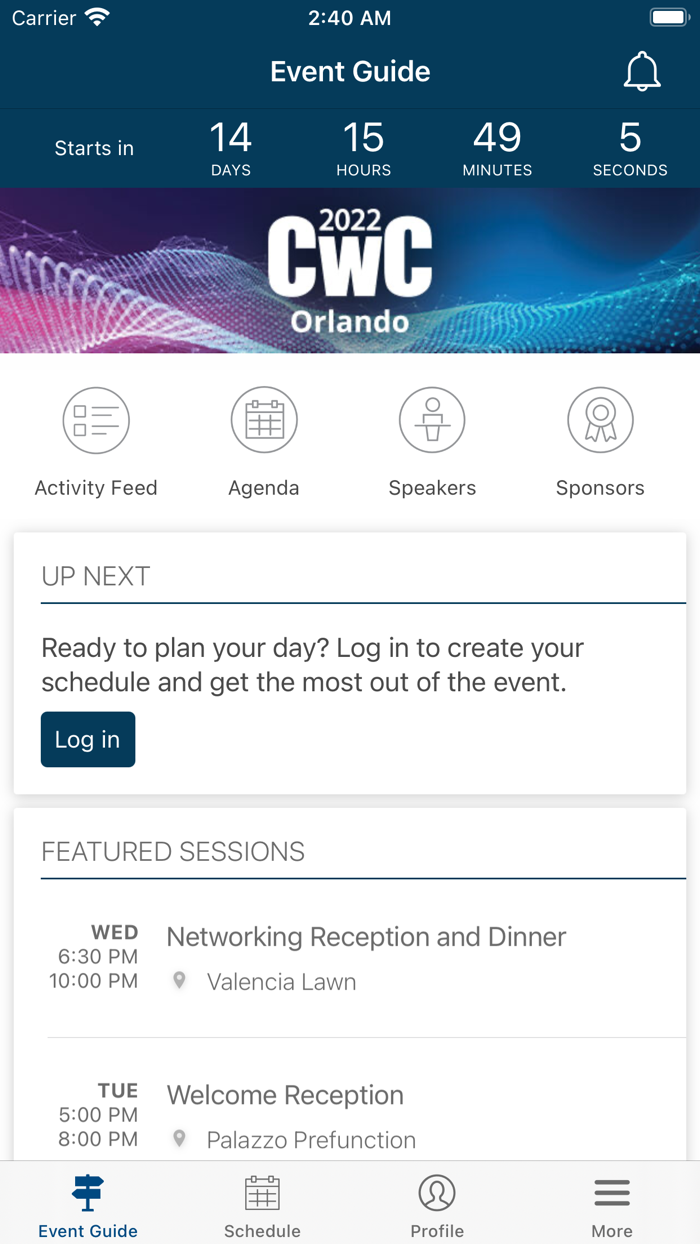 Carrier 2:40 AM

Event Guide

Starts in 14 DAYS 15 HOURS 49 MINUTES 5 SECONDS

2022 CWC Orlando

Activity Feed Agenda Speakers Sponsors

UP NEXT

Ready to plan your day? Log in to create your schedule and get the most out of the event.

Log in

FEATURED SESSIONS

WED 6:30 PM 10:00 PM Networking Reception and Dinner
Valencia Lawn

TUE 5:00 PM 8:00 PM Welcome Reception
Palazzo Prefunction

Event Guide Schedule Profile More